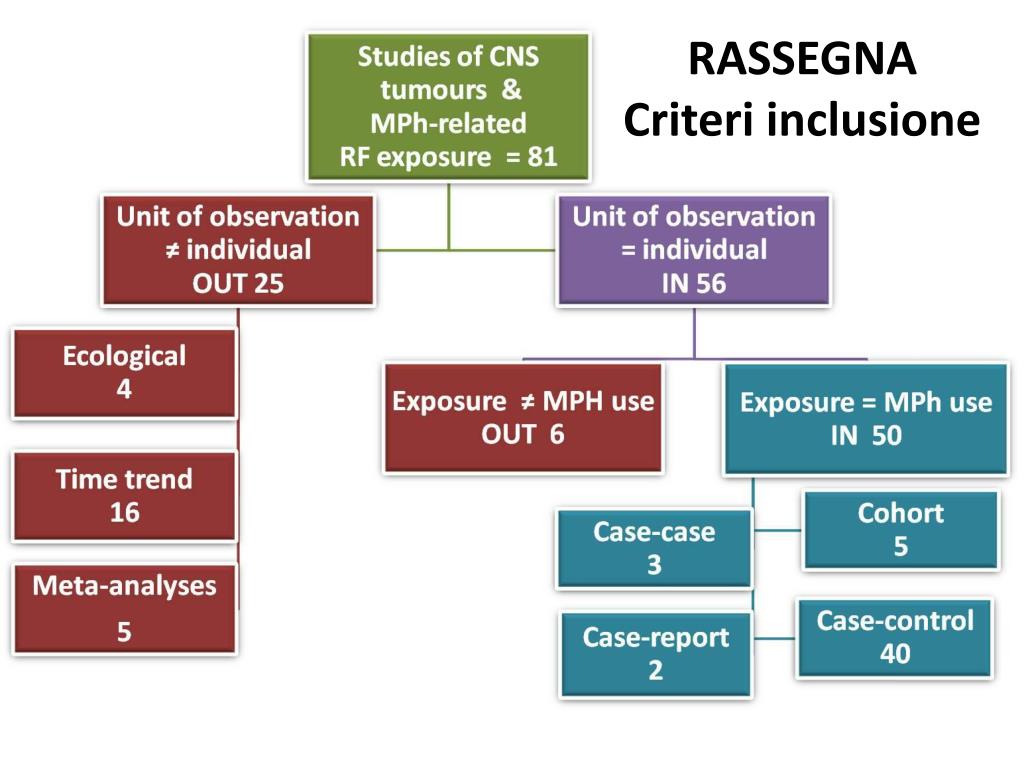 RASSEGNA
Criteri inclusione

Studies of CNS tumours & MPh-related RF exposure = 81

Unit of observation ≠ individual
OUT 25

Unit of observation = individual
IN 56

Ecological
4

Time trend
16

Meta-analyses
5

Exposure ≠ MPH use
OUT 6

Exposure = MPh use
IN 50

Case-case
3

Cohort
5

Case-report
2

Case-control
40